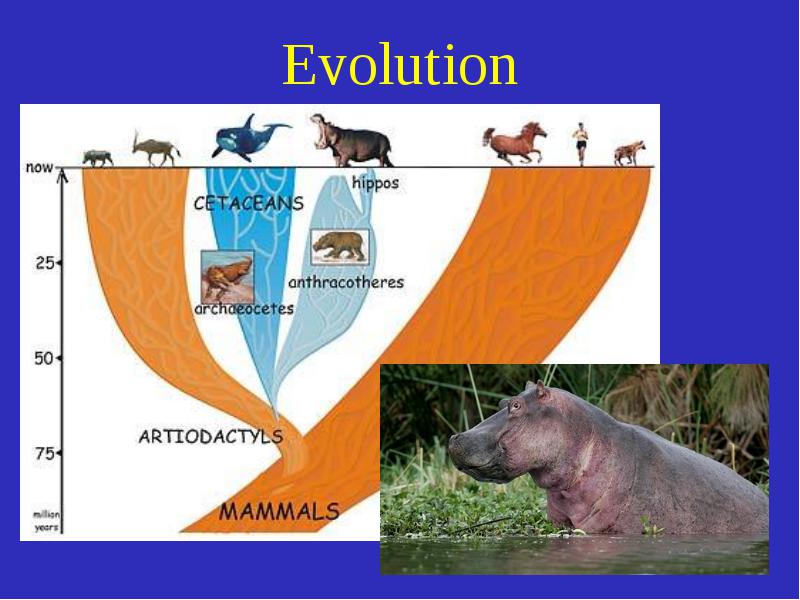 Evolution

now

25

50

75

million years

CETACEANS

hippos

anthracotheres

archaeocetes

ARTIODACTYLS

MAMMALS